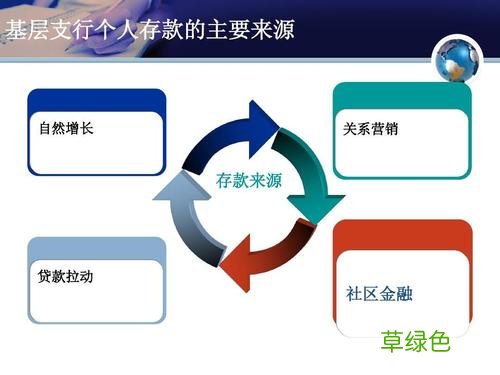 基层支行个人存款的主要来源

自然增长

关系营销

存款来源

贷款拉动

社区金融

草绿色